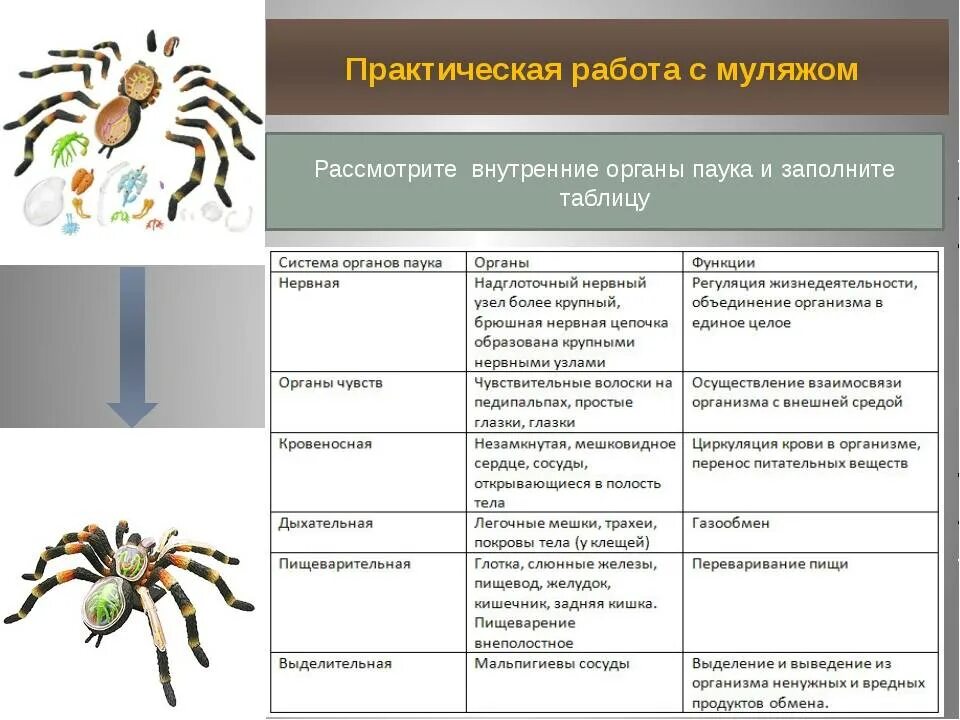 Практическая работа с муляжом

Рассмотрите внутренние органы паука и заполните таблицу

| Система органов паука | Органы | Функции |
|---|---|---|
| Нервная | Надглоточный нервный узел более крупный, брюшная нервная цепочка образована крупными нервными узлами | Регуляция жизнедеятельности, объединение организма в единое целое |
| Органы чувств | Чувствительные волоски на педипальпах, простые глазки, глазки | Осуществление взаимосвязи организма с внешней средой |
| Кровеносная | Незамкнутая, мешковидное сердце, сосуды, открывающиеся в полость тела | Циркуляция крови в организме, перенос питательных веществ |
| Дыхательная | Легочные мешки, трахеи, покровы тела (у клещей) | Газообмен |
| Пищеварительная | Глотка, слюнные железы, пищевод, желудок, кишечник, задняя кишка. Пищеварение внеполостное | Переваривание пищи |
| Выделительная | Мальпигиевы сосуды | Выделение и выведение из организма ненужных и вредных продуктов обмена. |